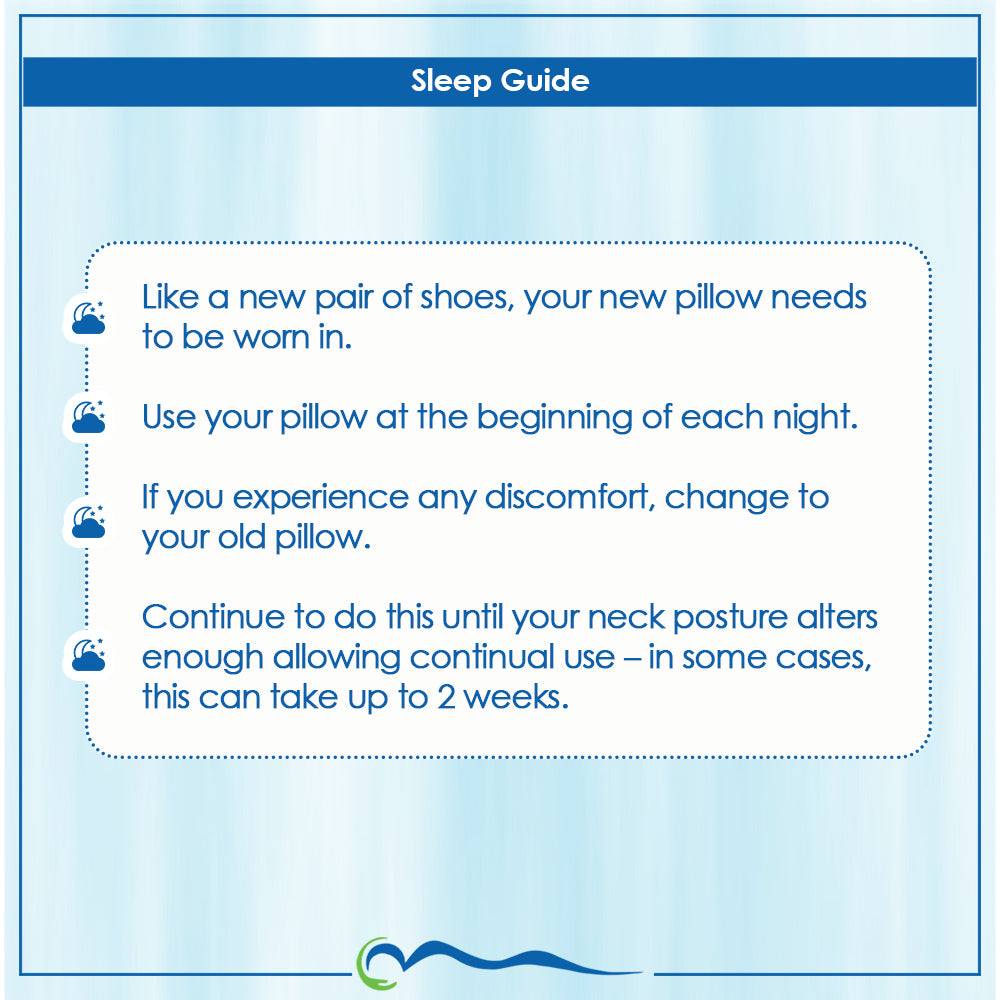 Sleep Guide

Like a new pair of shoes, your new pillow needs to be worn in.

Use your pillow at the beginning of each night.

If you experience any discomfort, change to your old pillow.

Continue to do this until your neck posture alters enough allowing continual use – in some cases, this can take up to 2 weeks.